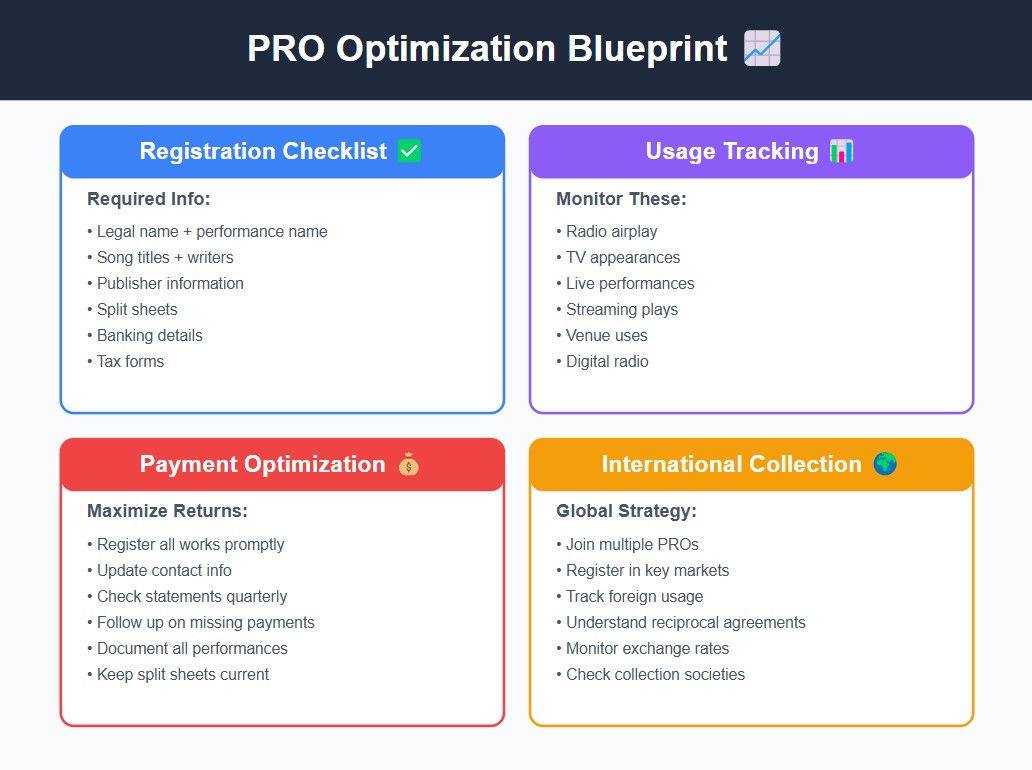 PRO Optimization Blueprint 📈

Registration Checklist ✅

Required Info:

• Legal name + performance name
• Song titles + writers
• Publisher information
• Split sheets
• Banking details
• Tax forms

Usage Tracking 📊

Monitor These:

• Radio airplay
• TV appearances
• Live performances
• Streaming plays
• Venue uses
• Digital radio

Payment Optimization 💰

Maximize Returns:

• Register all works promptly
• Update contact info
• Check statements quarterly
• Follow up on missing payments
• Document all performances
• Keep split sheets current

International Collection 🌍

Global Strategy:

• Join multiple PROs
• Register in key markets
• Track foreign usage
• Understand reciprocal agreements
• Monitor exchange rates
• Check collection societies